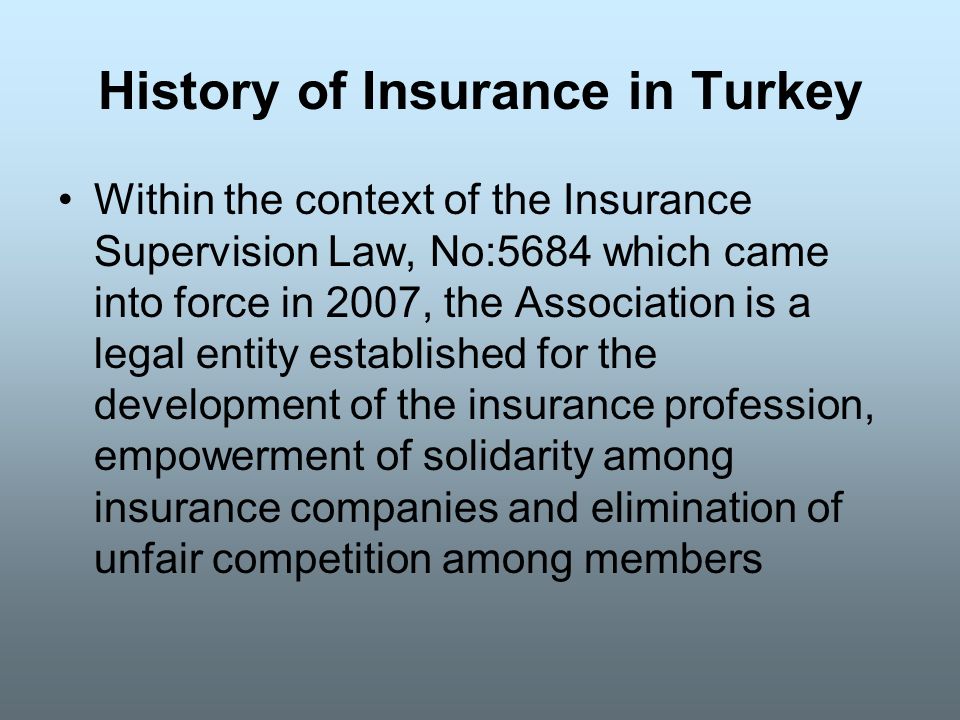 History of Insurance in Turkey

• Within the context of the Insurance Supervision Law, No:5684 which came into force in 2007, the Association is a legal entity established for the development of the insurance profession, empowerment of solidarity among insurance companies and elimination of unfair competition among members